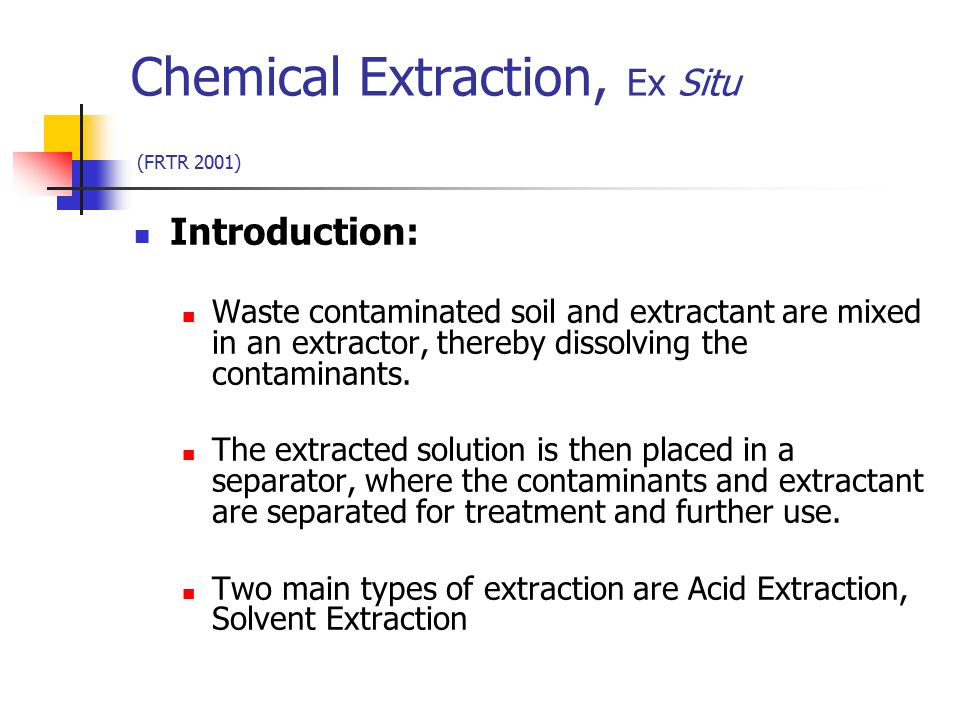 Chemical Extraction, Ex Situ

(FRTR 2001)

Introduction:

Waste contaminated soil and extractant are mixed in an extractor, thereby dissolving the contaminants.

The extracted solution is then placed in a separator, where the contaminants and extractant are separated for treatment and further use.

Two main types of extraction are Acid Extraction, Solvent Extraction